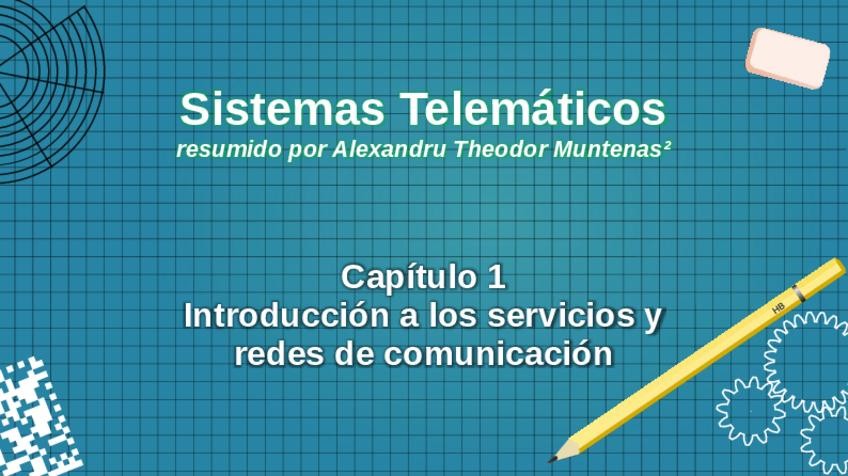 Sistemas Telemáticos
resumido por Alexandru Theodor Muntenas²

Capítulo 1
Introducción a los servicios y redes de comunicación

HB